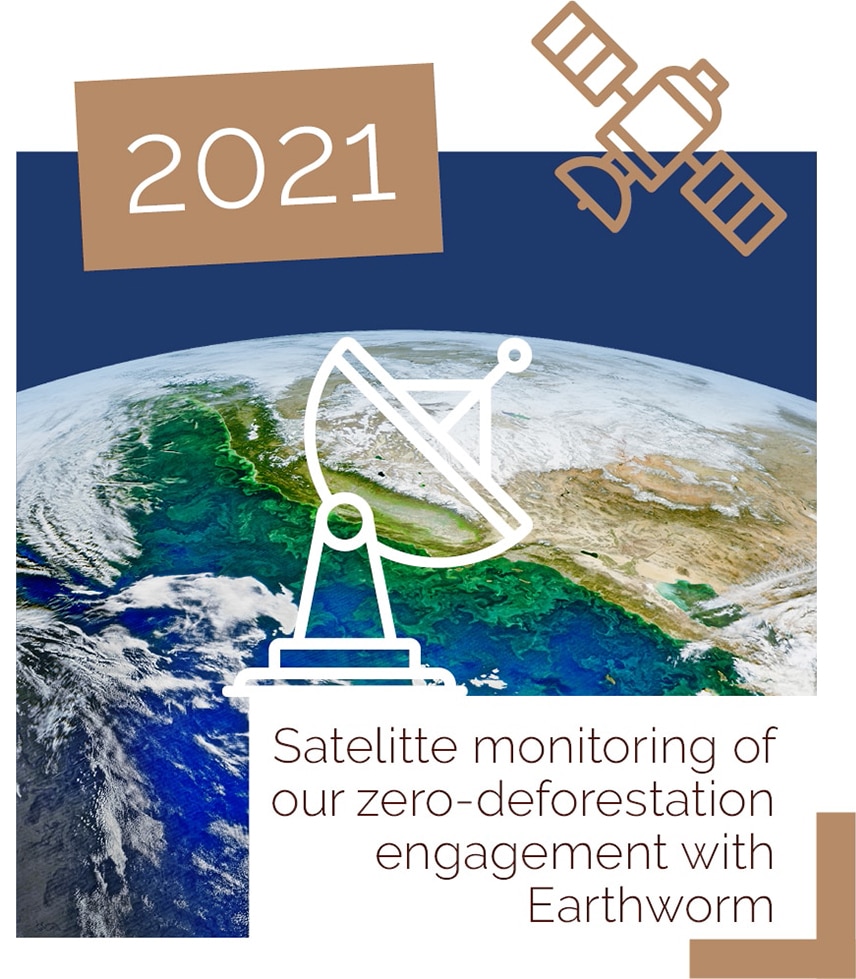 2021

Satelitte monitoring of our zero-deforestation engagement with Earthworm